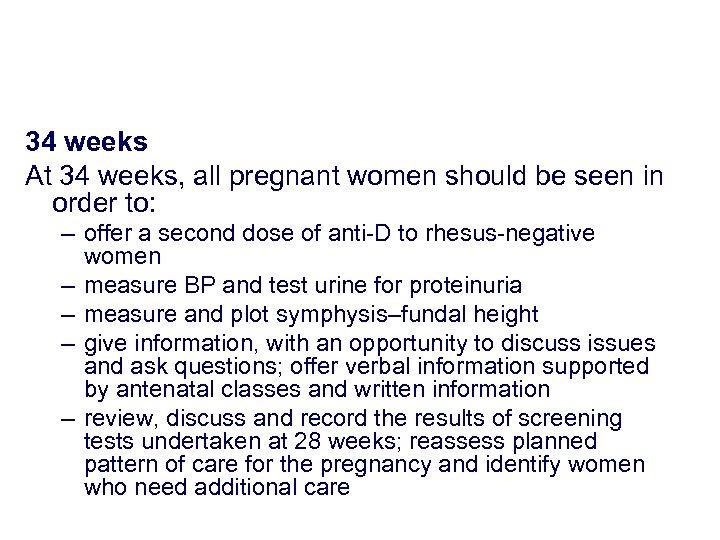 34 weeks

At 34 weeks, all pregnant women should be seen in order to:

– offer a second dose of anti-D to rhesus-negative women
– measure BP and test urine for proteinuria
– measure and plot symphysis–fundal height
– give information, with an opportunity to discuss issues and ask questions; offer verbal information supported by antenatal classes and written information
– review, discuss and record the results of screening tests undertaken at 28 weeks; reassess planned pattern of care for the pregnancy and identify women who need additional care